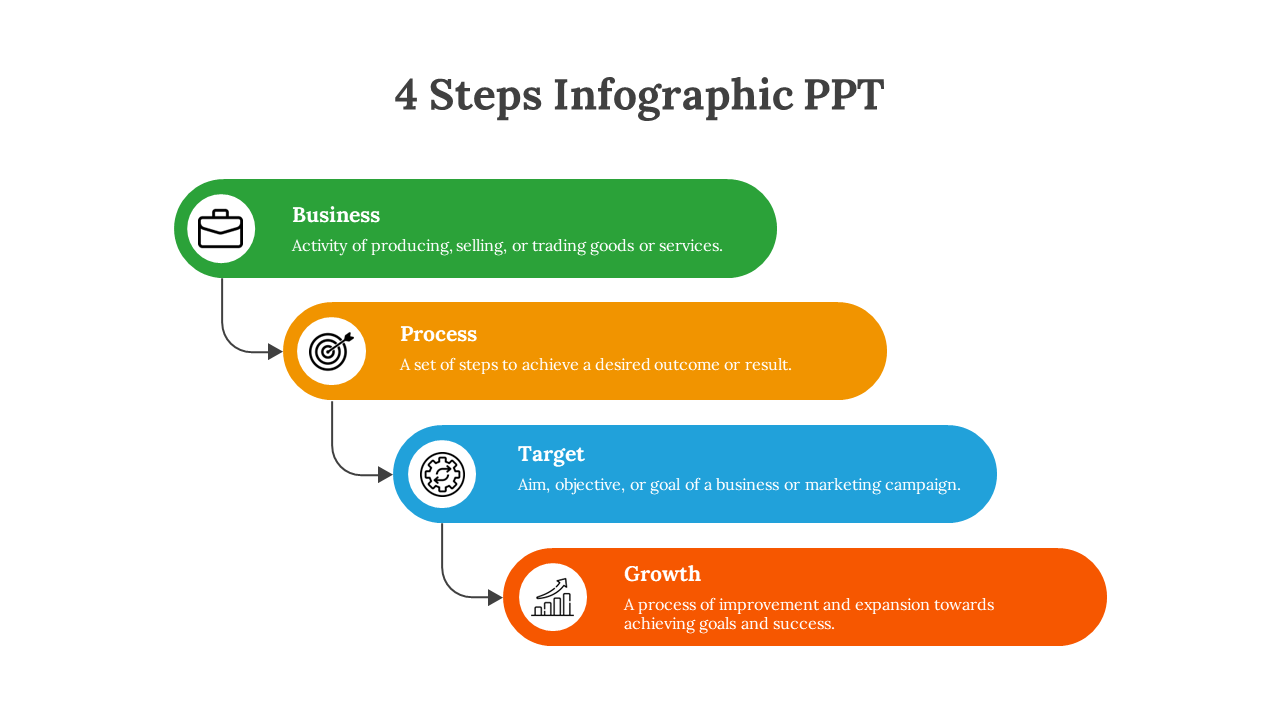 4 Steps Infographic PPT

Business
Activity of producing, selling, or trading goods or services.

Process
A set of steps to achieve a desired outcome or result.

Target
Aim, objective, or goal of a business or marketing campaign.

Growth
A process of improvement and expansion towards achieving goals and success.